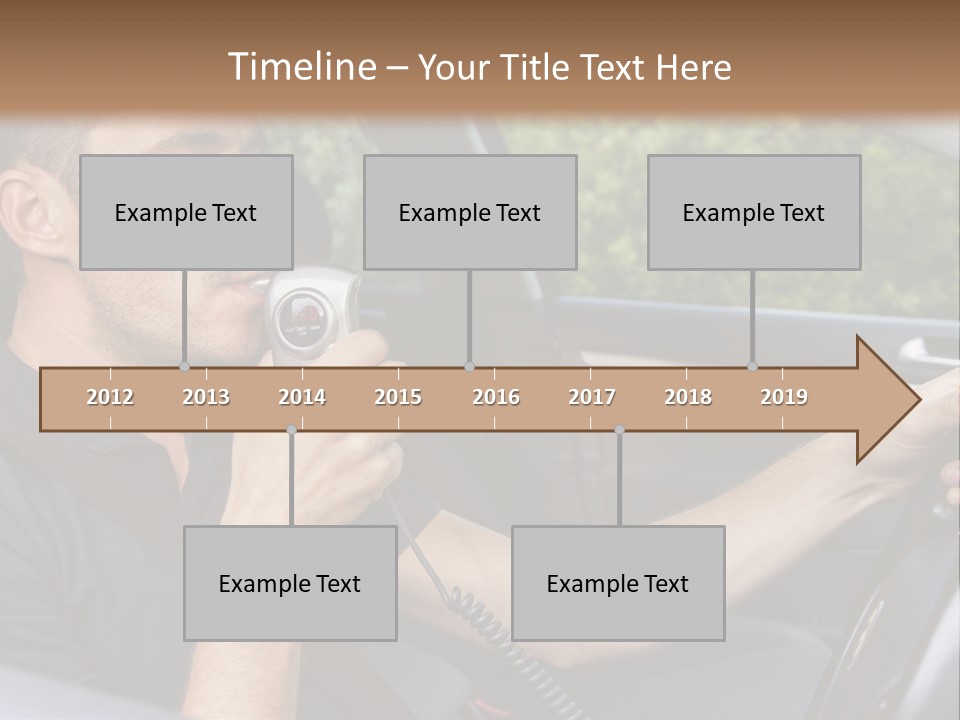 Timeline – Your Title Text Here

Example Text

Example Text

Example Text

2012 2013 2014 2015 2016 2017 2018 2019

Example Text

Example Text